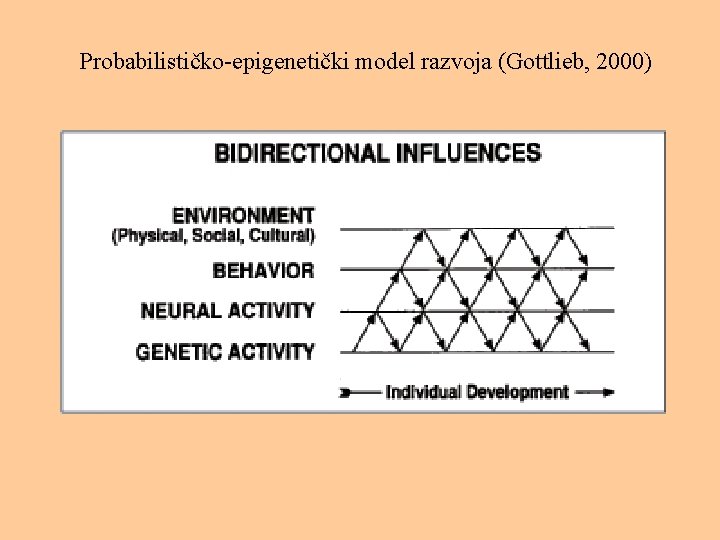 Probabilističko-epigenetički model razvoja (Gottlieb, 2000)

BIDIRECTIONAL INFLUENCES

ENVIRONMENT
(Physical, Social, Cultural)

BEHAVIOR

NEURAL ACTIVITY

GENETIC ACTIVITY

Individual Development